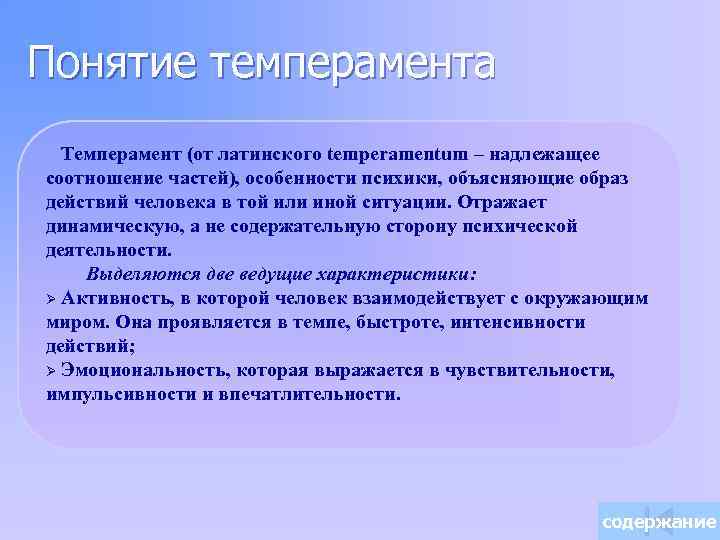 Понятие темперамента

Темперамент (от латинского temperamentum – надлежащее соотношение частей), особенности психики, объясняющие образ действий человека в той или иной ситуации. Отражает динамическую, а не содержательную сторону психической деятельности.

Выделяются две ведущие характеристики:

➢ Активность, в которой человек взаимодействует с окружающим миром. Она проявляется в темпе, быстроте, интенсивности действий;

➢ Эмоциональность, которая выражается в чувствительности, импульсивности и впечатлительности.

содержание